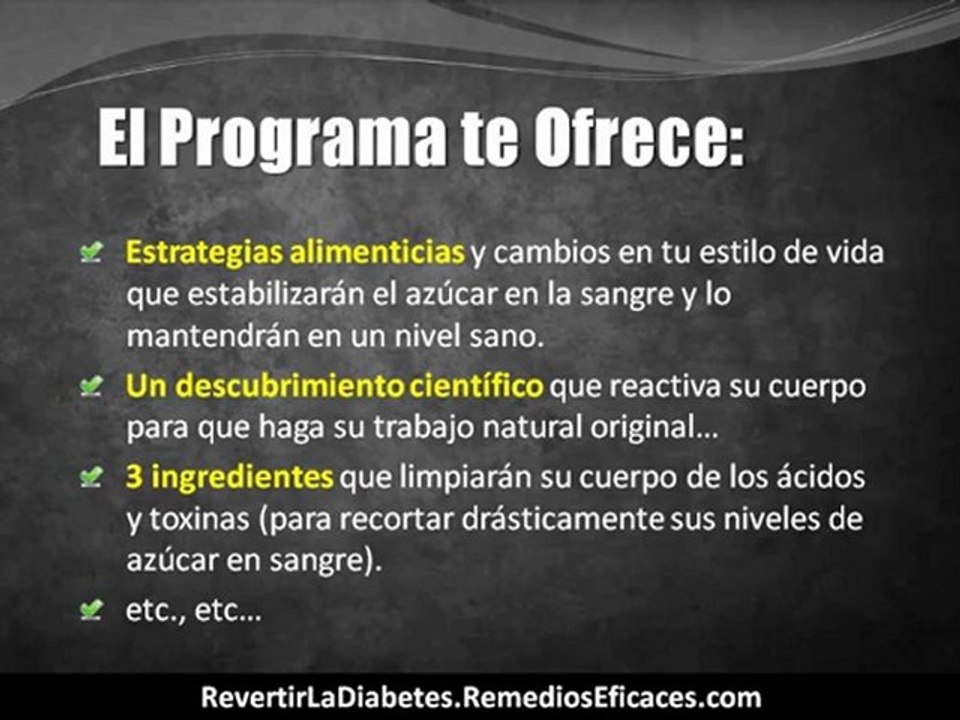 El Programa te Ofrece:

Estrategias alimenticias y cambios en tu estilo de vida que estabilizarán el azúcar en la sangre y lo mantendrán en un nivel sano.

Un descubrimiento científico que reactiva su cuerpo para que haga su trabajo natural original...

3 ingredientes que limpiarán su cuerpo de los ácidos y toxinas (para recortar drásticamente sus niveles de azúcar en sangre).

etc., etc...

RevertirLaDiabetes.RemediosEficaces.com